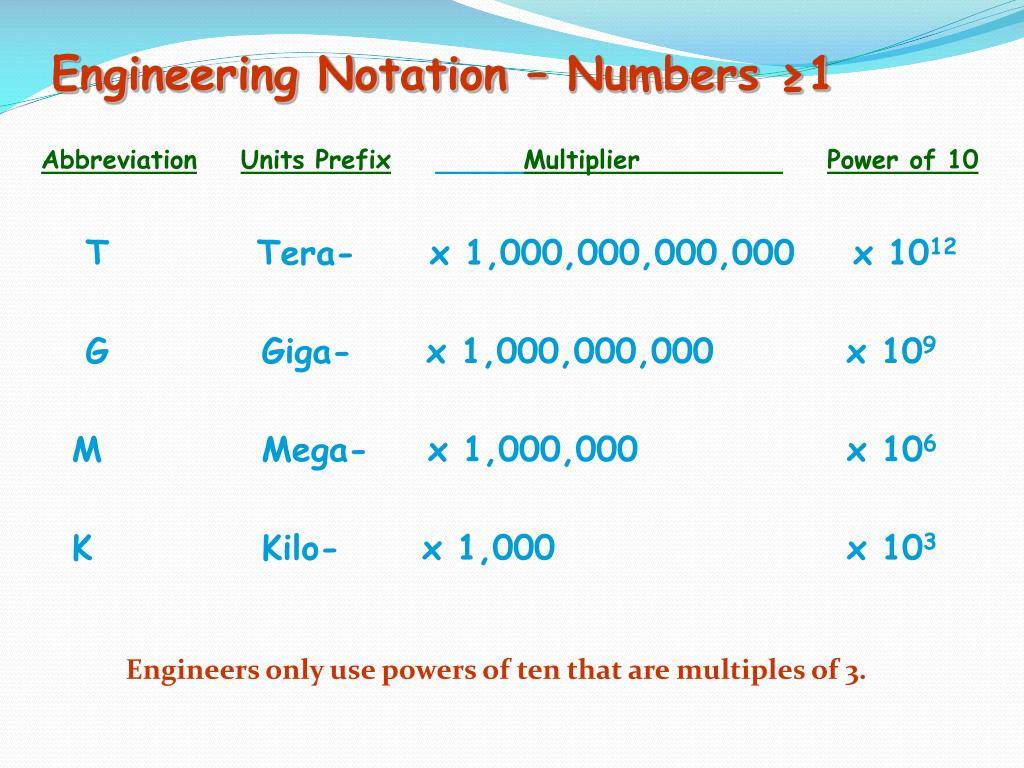 Engineering Notation – Numbers ≥1

| Abbreviation | Units Prefix | Multiplier | Power of 10 |
|---|---|---|---|
| T | Tera- | x 1,000,000,000,000 | x $10^{12}$ |
| G | Giga- | x 1,000,000,000 | x $10^{9}$ |
| M | Mega- | x 1,000,000 | x $10^{6}$ |
| K | Kilo- | x 1,000 | x $10^{3}$ |

Engineers only use powers of ten that are multiples of 3.